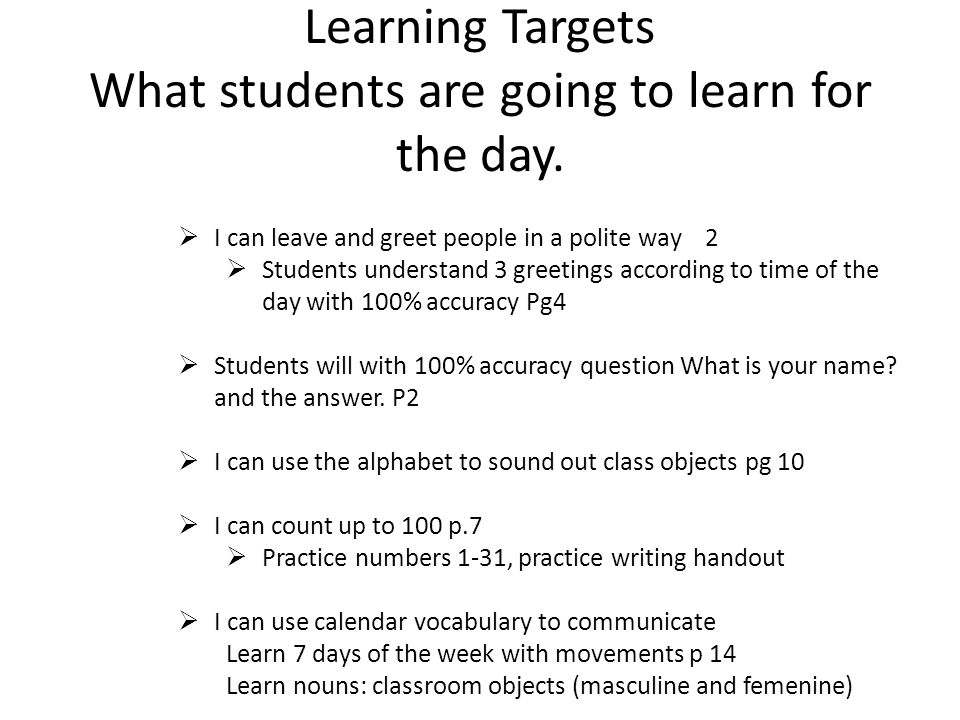 Learning Targets
What students are going to learn for the day.

➢ I can leave and greet people in a polite way 2
➢ Students understand 3 greetings according to time of the day with 100% accuracy Pg4

➢ Students will with 100% accuracy question What is your name? and the answer. P2

➢ I can use the alphabet to sound out class objects pg 10

➢ I can count up to 100 p.7
➢ Practice numbers 1-31, practice writing handout

➢ I can use calendar vocabulary to communicate
Learn 7 days of the week with movements p 14
Learn nouns: classroom objects (masculine and femenine)